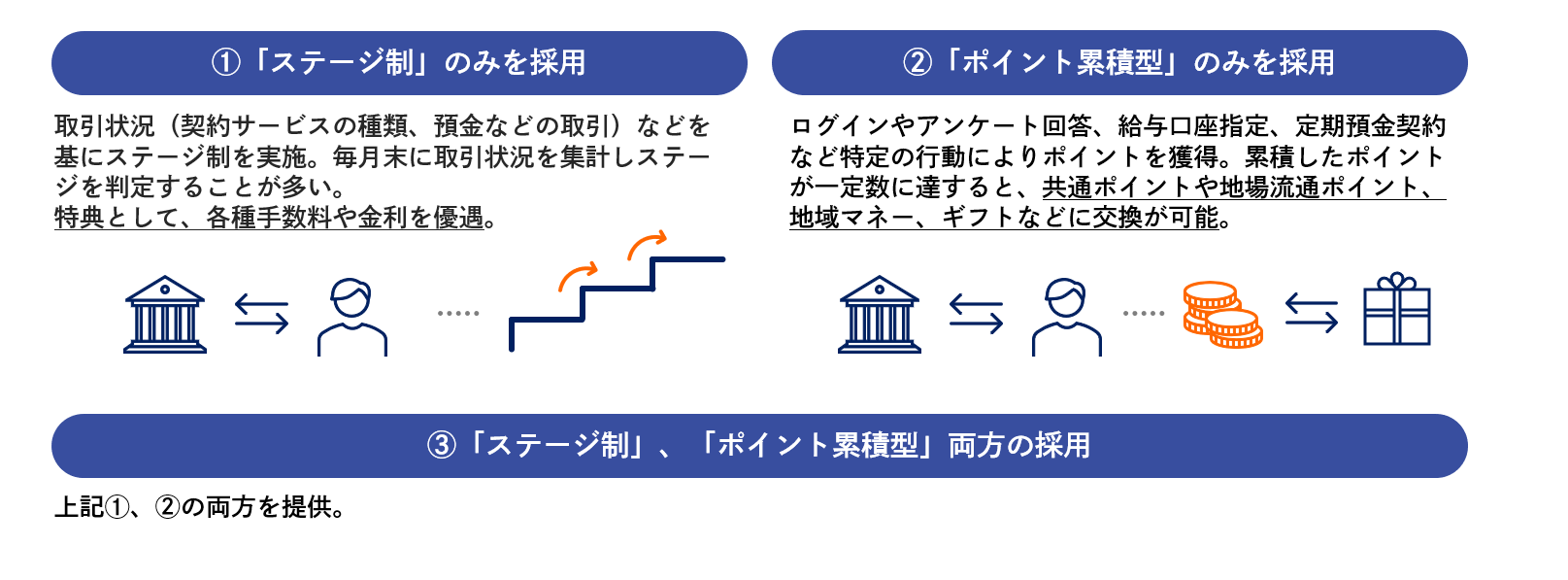 ①「ステージ制」のみを採用

取引状況（契約サービスの種類、預金などの取引）などを基にステージ制を実施。毎月末に取引状況を集計しステージを判定することが多い。
特典として、各種手数料や金利を優遇。

②「ポイント累積型」のみを採用

ログインやアンケート回答、給与口座指定、定期預金契約など特定の行動によりポイントを獲得。累積したポイントが一定数に達すると、共通ポイントや地場流通ポイント、地域マネー、ギフトなどに交換が可能。

③「ステージ制」、「ポイント累積型」両方の採用

上記①、②の両方を提供。